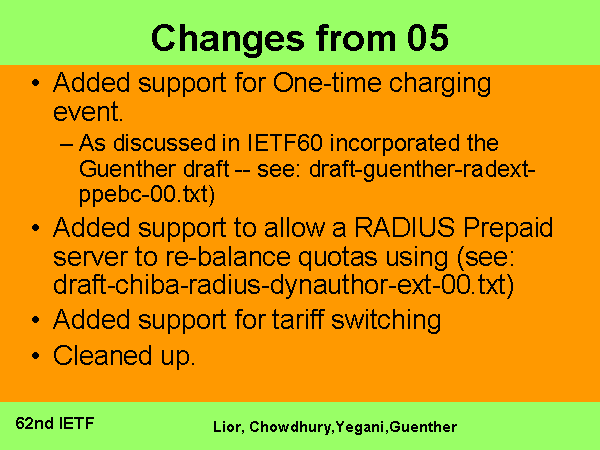 Changes from 05

• Added support for One-time charging event.
  – As discussed in IETF60 incorporated the Guenther draft -- see: draft-guenther-radext-ppebc-00.txt)
• Added support to allow a RADIUS Prepaid server to re-balance quotas using (see: draft-chiba-radius-dynauthor-ext-00.txt)
• Added support for tariff switching
• Cleaned up.

62nd IETF

Lior, Chowdhury,Yegani,Guenther